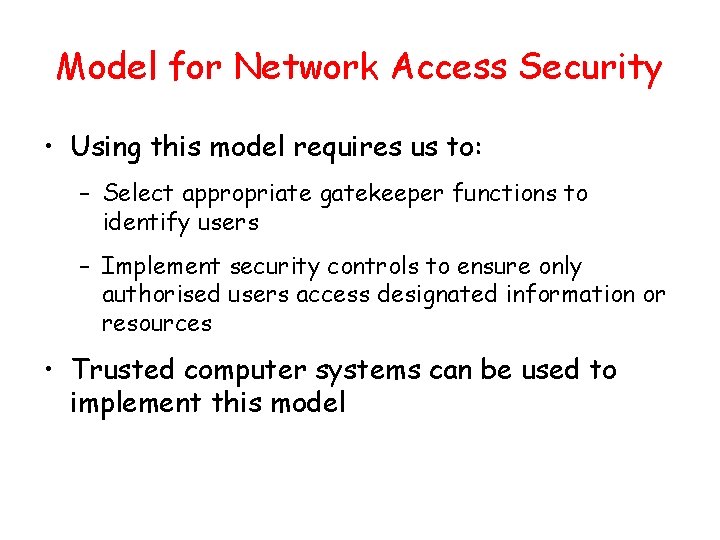 Model for Network Access Security

• Using this model requires us to:

– Select appropriate gatekeeper functions to identify users

– Implement security controls to ensure only authorised users access designated information or resources

• Trusted computer systems can be used to implement this model